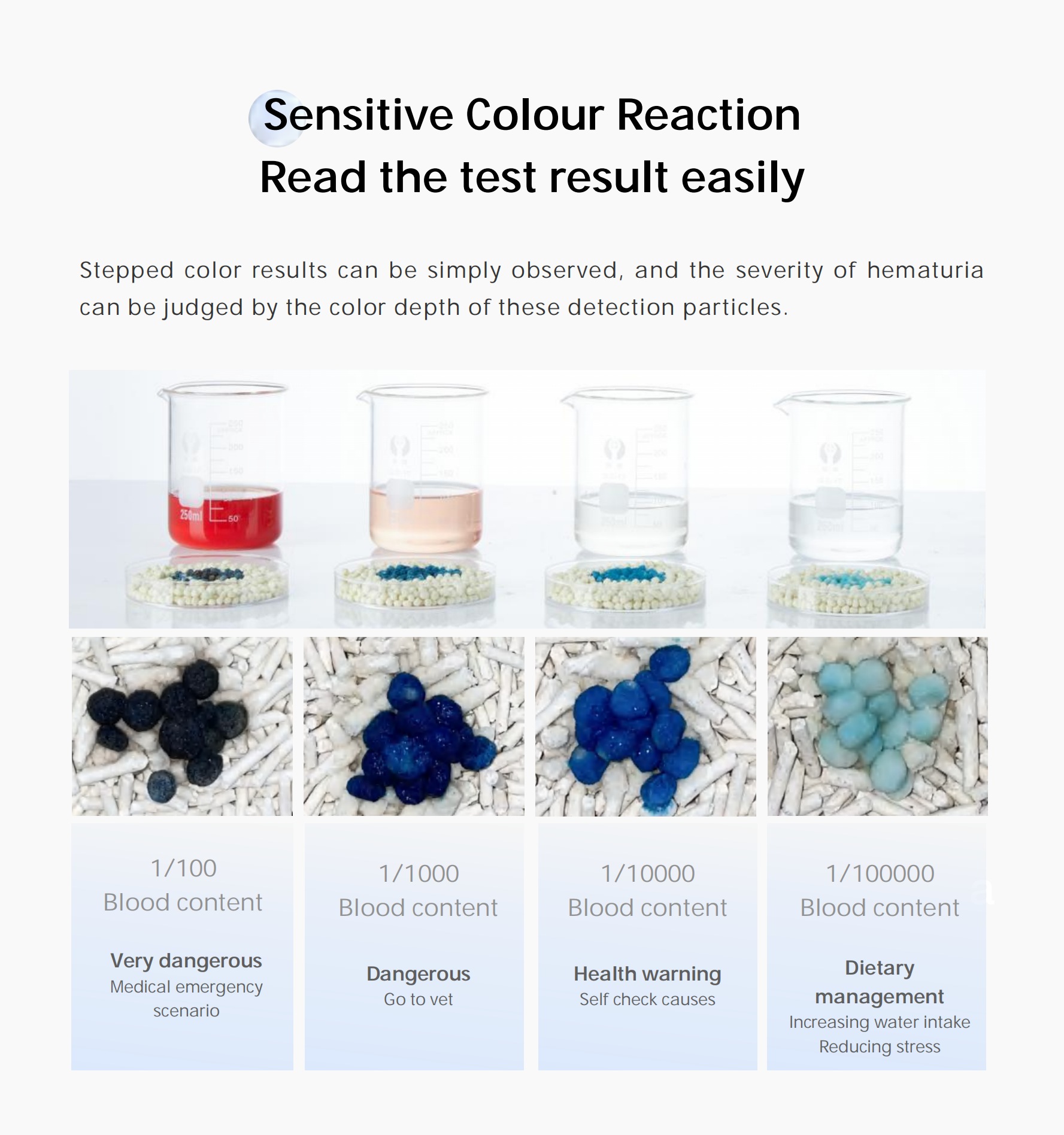 Sensitive Colour Reaction
Read the test result easily

Stepped color results can be simply observed, and the severity of hematuria can be judged by the color depth of these detection particles.

250ml
50

1/100
Blood content

Very dangerous
Medical emergency scenario

1/1000
Blood content

Dangerous
Go to vet

1/10000
Blood content

Health warning
Self check causes

1/100000
Blood content

Dietary management
Increasing water intake
Reducing stress